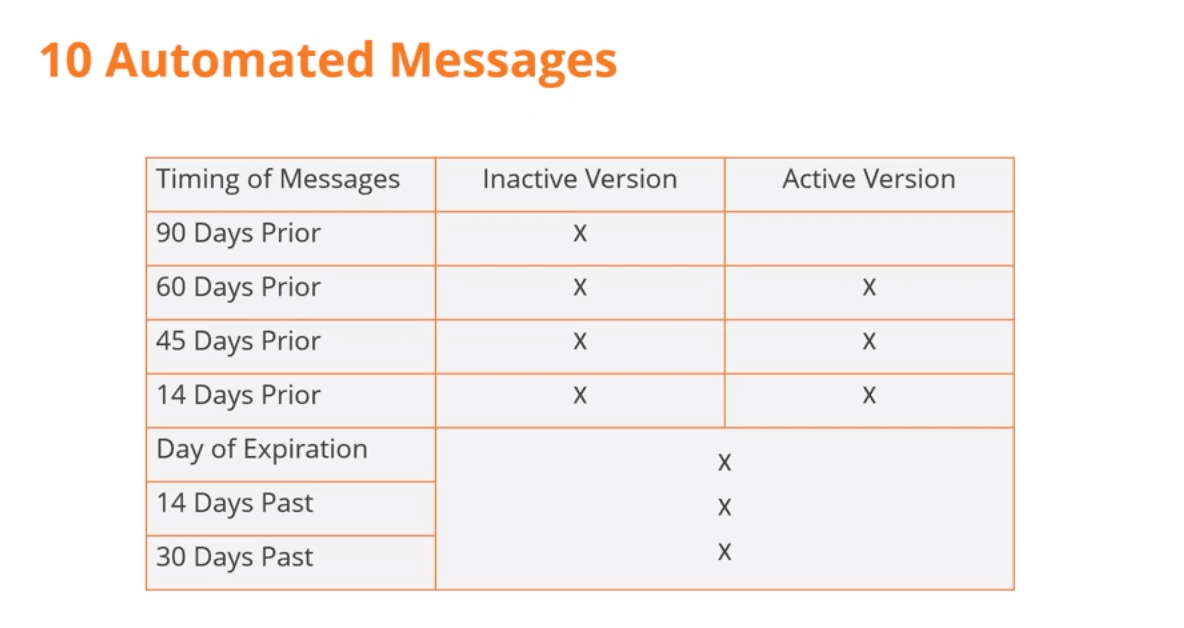 10 Automated Messages

| Timing of Messages | Inactive Version | Active Version |
|---|---|---|
| 90 Days Prior | X | |
| 60 Days Prior | X | X |
| 45 Days Prior | X | X |
| 14 Days Prior | X | X |
| Day of Expiration | X | |
| 14 Days Past | X | |
| 30 Days Past | X | |